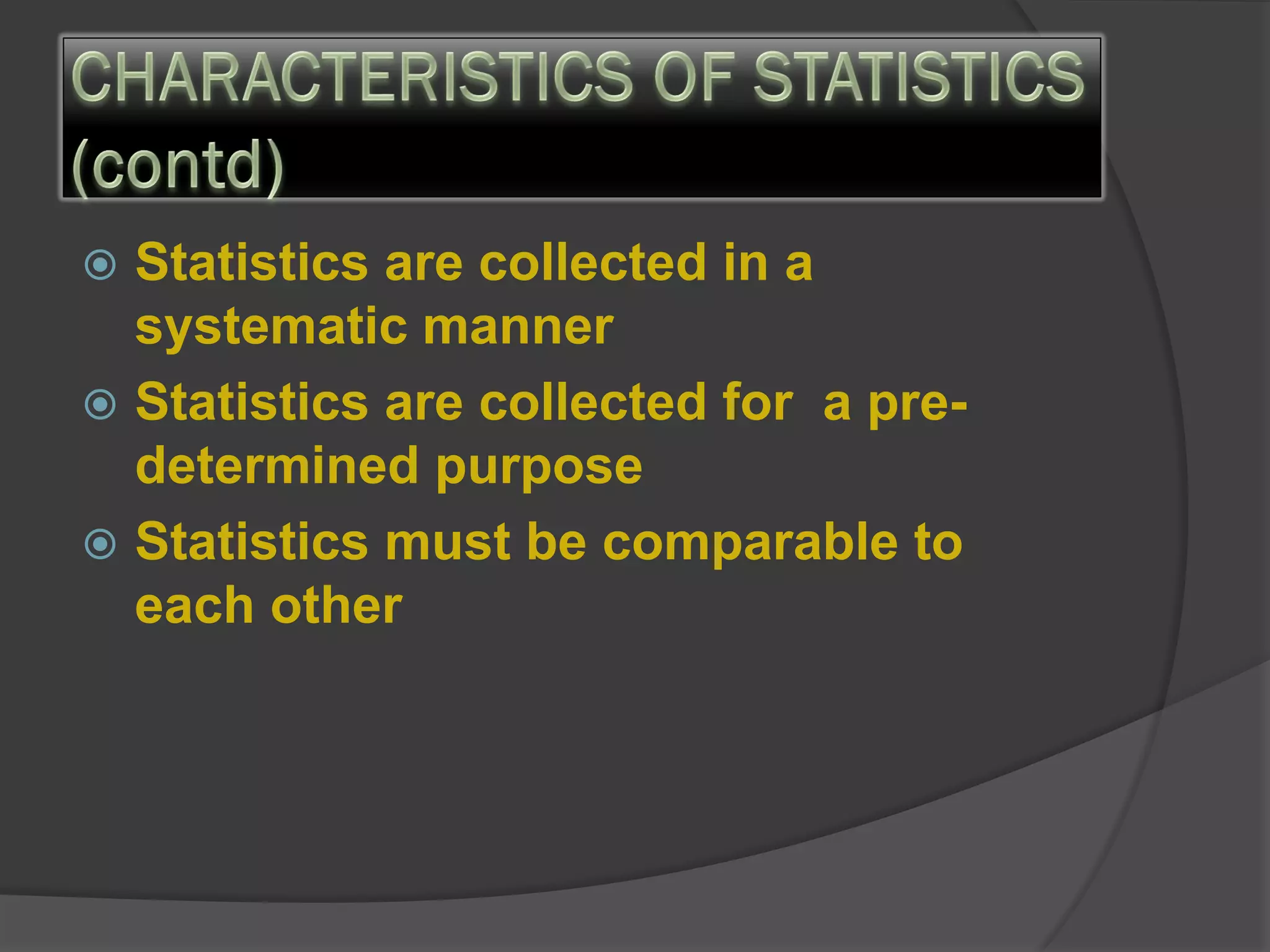 CHARACTERISTICS OF STATISTICS (contd)

Statistics are collected in a systematic manner

Statistics are collected for a pre-determined purpose

Statistics must be comparable to each other